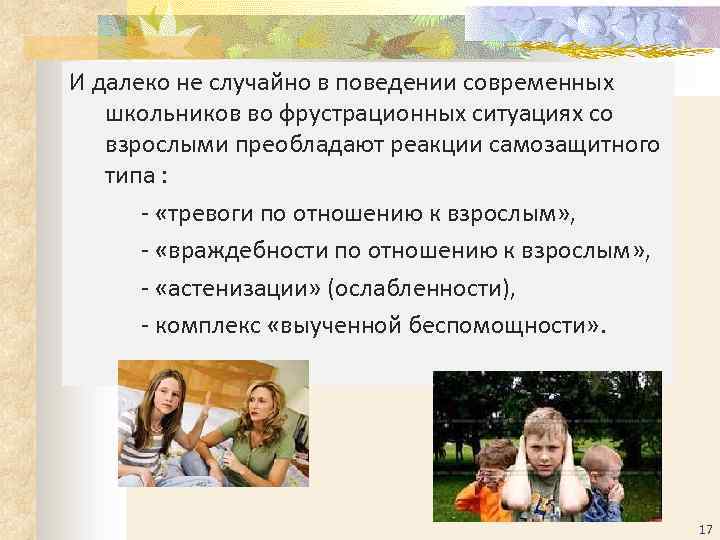 И далеко не случайно в поведении современных школьников во фрустрационных ситуациях со взрослыми преобладают реакции самозащитного типа :

- «тревоги по отношению к взрослым»,

- «враждебности по отношению к взрослым»,

- «астенизации» (ослабленности),

- комплекс «выученной беспомощности».

17